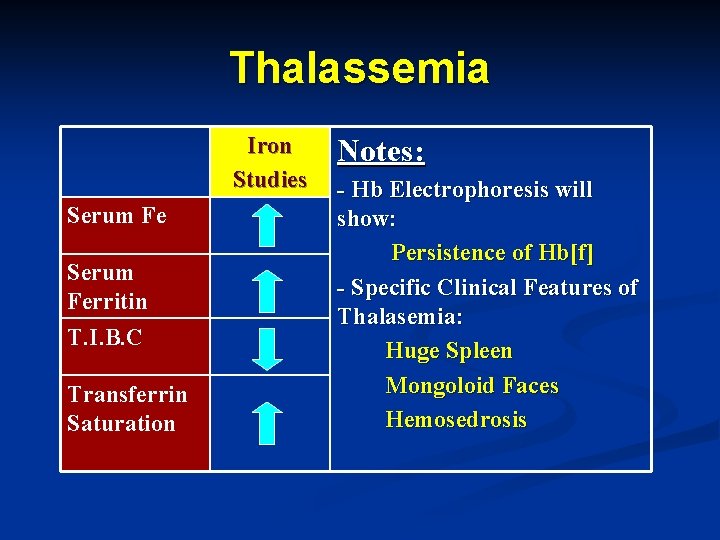 Thalassemia

| | Iron Studies |
|---|---|
| Serum Fe | ↑ |
| Serum Ferritin | ↑ |
| T.I.B.C | ↓ |
| Transferrin Saturation | ↑ |

Notes:

- Hb Electrophoresis will show:

Persistence of Hb[f]

- Specific Clinical Features of Thalasemia:

Huge Spleen

Mongoloid Faces

Hemosedrosis